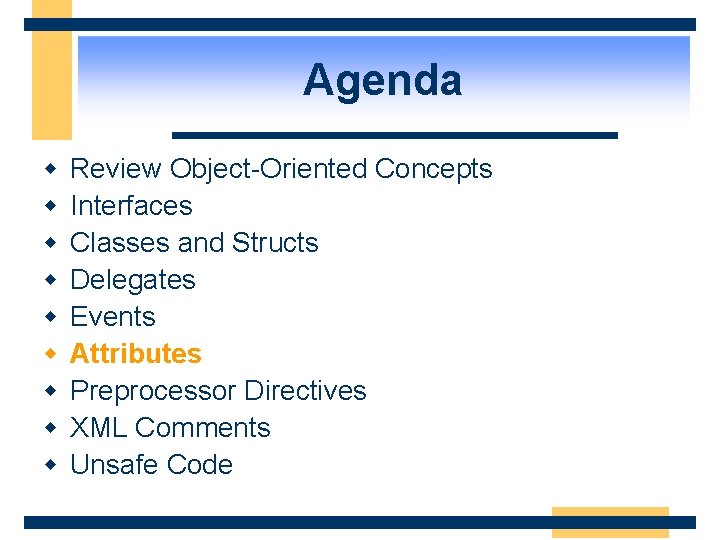 Agenda

- Review Object-Oriented Concepts
- Interfaces
- Classes and Structs
- Delegates
- Events
- Attributes
- Preprocessor Directives
- XML Comments
- Unsafe Code